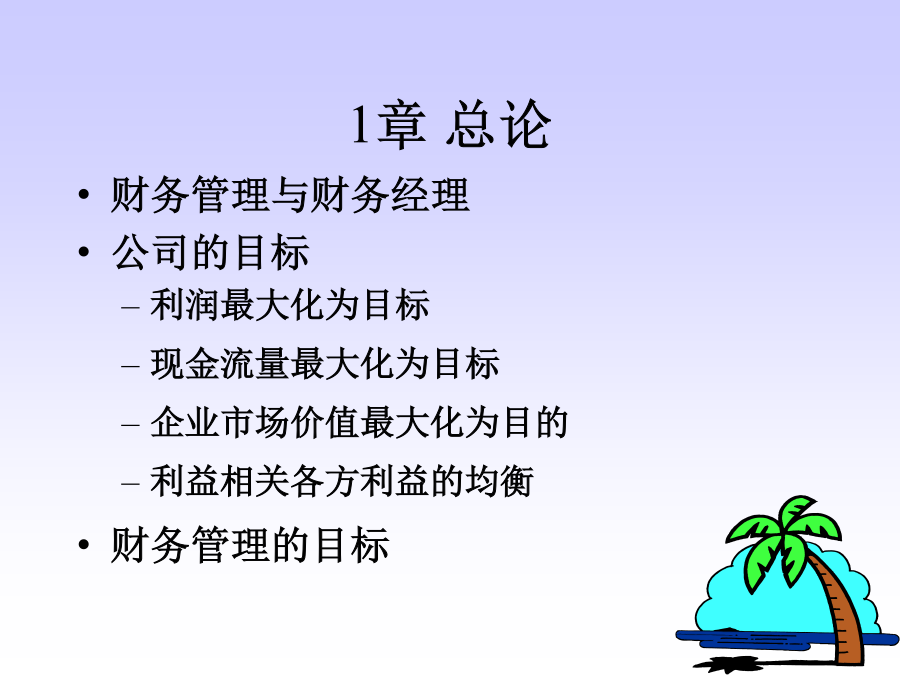 1章 总论

• 财务管理与财务经理
• 公司的目标
  – 利润最大化为目标
  – 现金流量最大化为目标
  – 企业市场价值最大化为目的
  – 利益相关各方利益的均衡
• 财务管理的目标